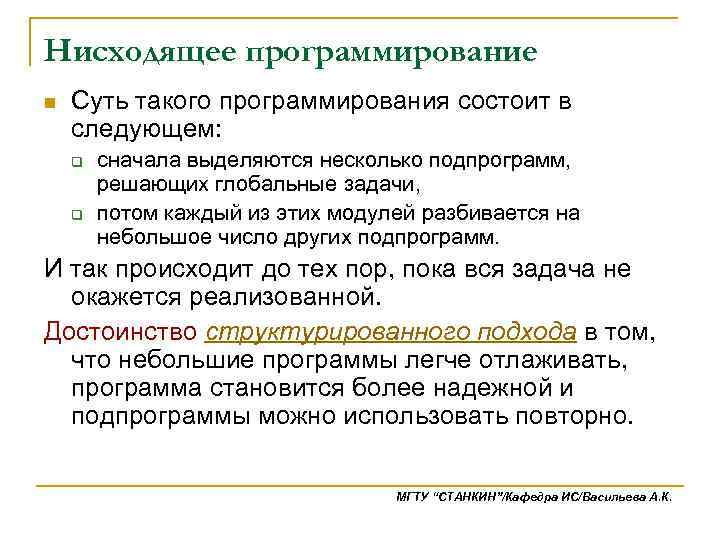 Нисходящее программирование

Суть такого программирования состоит в следующем:

сначала выделяются несколько подпрограмм, решающих глобальные задачи,

потом каждый из этих модулей разбивается на небольшое число других подпрограмм.

И так происходит до тех пор, пока вся задача не окажется реализованной.

Достоинство структурированного подхода в том, что небольшие программы легче отлаживать, программа становится более надежной и подпрограммы можно использовать повторно.

МГТУ "СТАНКИН"/Кафедра ИС/Васильева А.К.